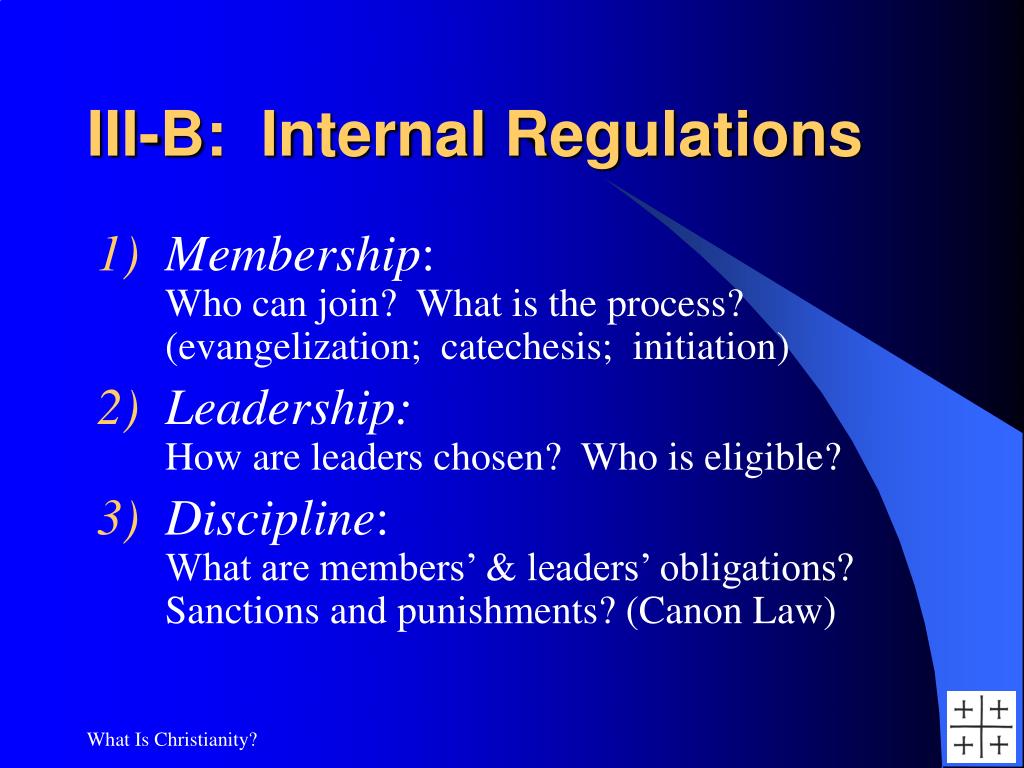 III-B: Internal Regulations

1) Membership:
Who can join? What is the process? (evangelization; catechesis; initiation)

2) Leadership:
How are leaders chosen? Who is eligible?

3) Discipline:
What are members’ & leaders’ obligations? Sanctions and punishments? (Canon Law)

What Is Christianity?